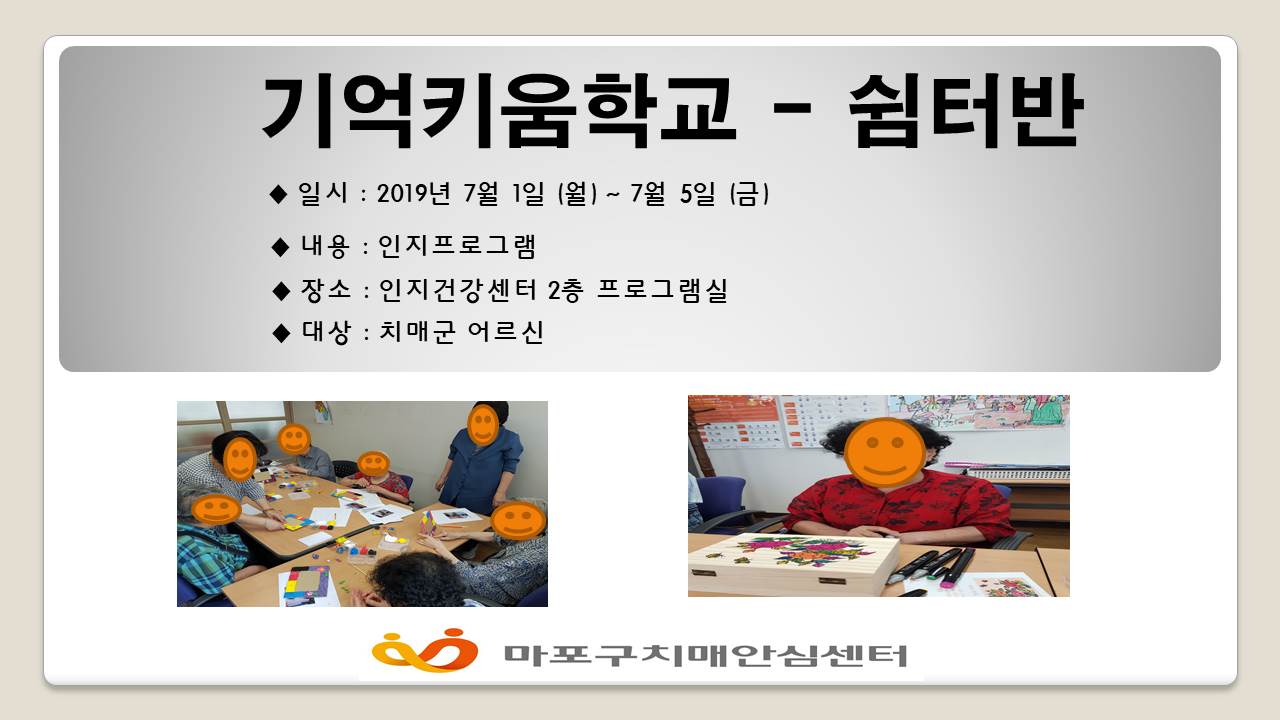 기억키움학교 - 쉼터반

◆ 일시 : 2019년 7월 1일 (월) ~ 7월 5일 (금)

◆ 내용 : 인지프로그램

◆ 장소 : 인지건강센터 2층 프로그램실

◆ 대상 : 치매군 어르신

마포구치매안심센터